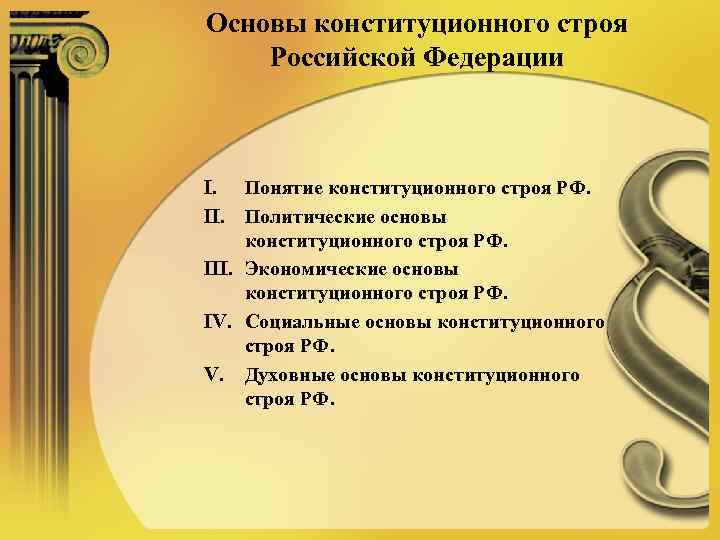 Основы конституционного строя Российской Федерации

I. Понятие конституционного строя РФ.
II. Политические основы конституционного строя РФ.
III. Экономические основы конституционного строя РФ.
IV. Социальные основы конституционного строя РФ.
V. Духовные основы конституционного строя РФ.